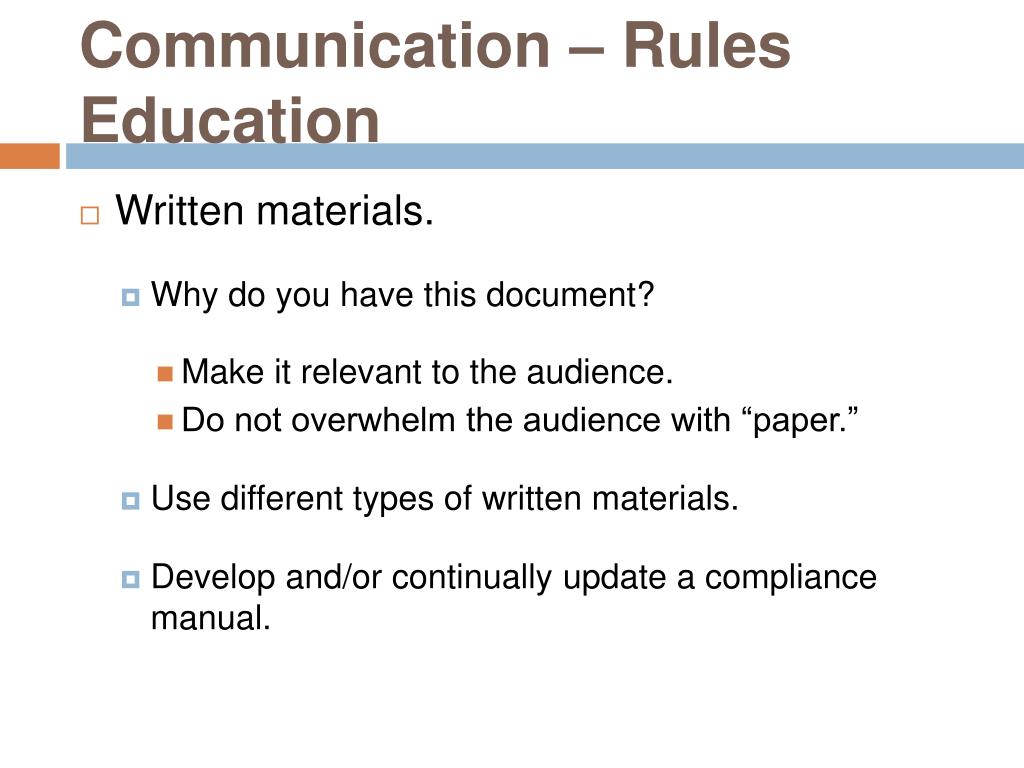 Communication – Rules Education

Written materials.

Why do you have this document?

Make it relevant to the audience.
Do not overwhelm the audience with “paper.”

Use different types of written materials.

Develop and/or continually update a compliance manual.